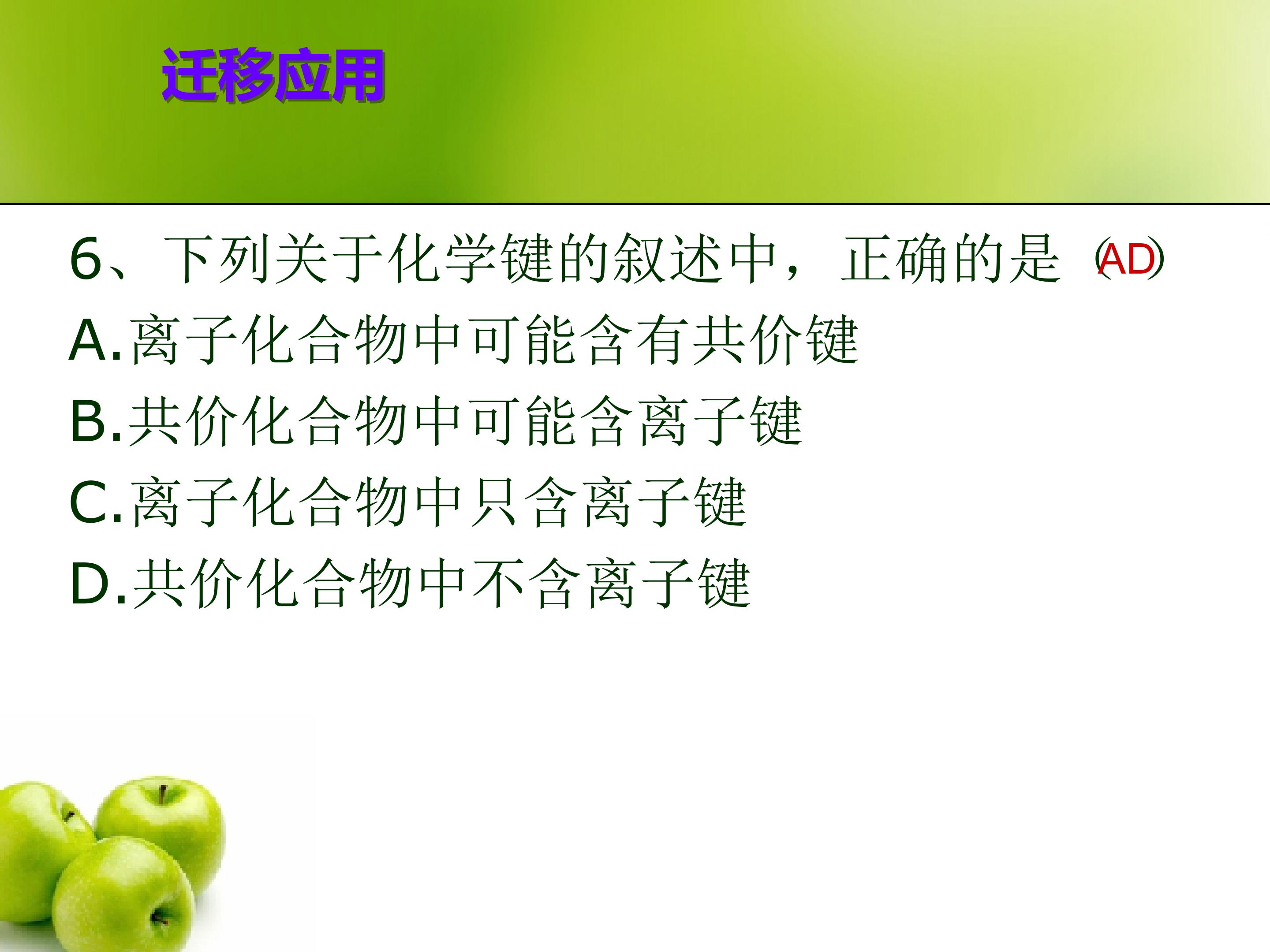 迁移应用

6、下列关于化学键的叙述中，正确的是（AD）

A.离子化合物中可能含有共价键

B.共价化合物中可能含离子键

C.离子化合物中只含离子键

D.共价化合物中不含离子键